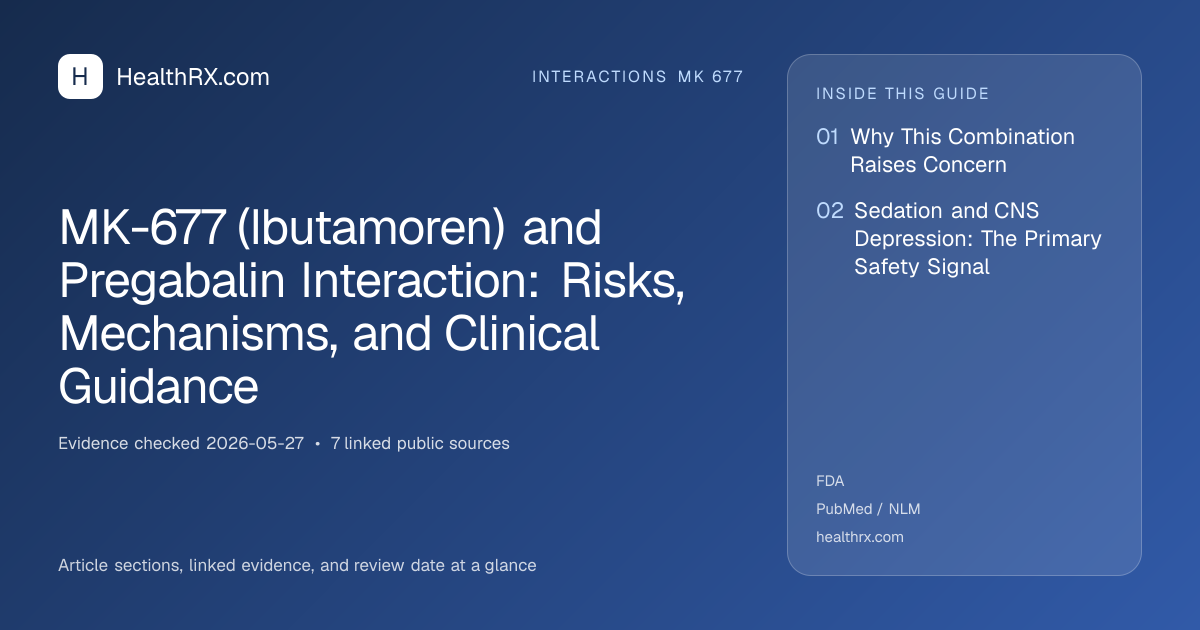 H HealthRX.com

INTERACTIONS MK 677

MK-677 (Ibutamoren) and Pregabalin Interaction: Risks, Mechanisms, and Clinical Guidance

Evidence checked 2026-05-27 • 7 linked public sources

Article sections, linked evidence, and review date at a glance

INSIDE THIS GUIDE

01 Why This Combination Raises Concern

02 Sedation and CNS Depression: The Primary Safety Signal

FDA

PubMed / NLM

healthrx.com